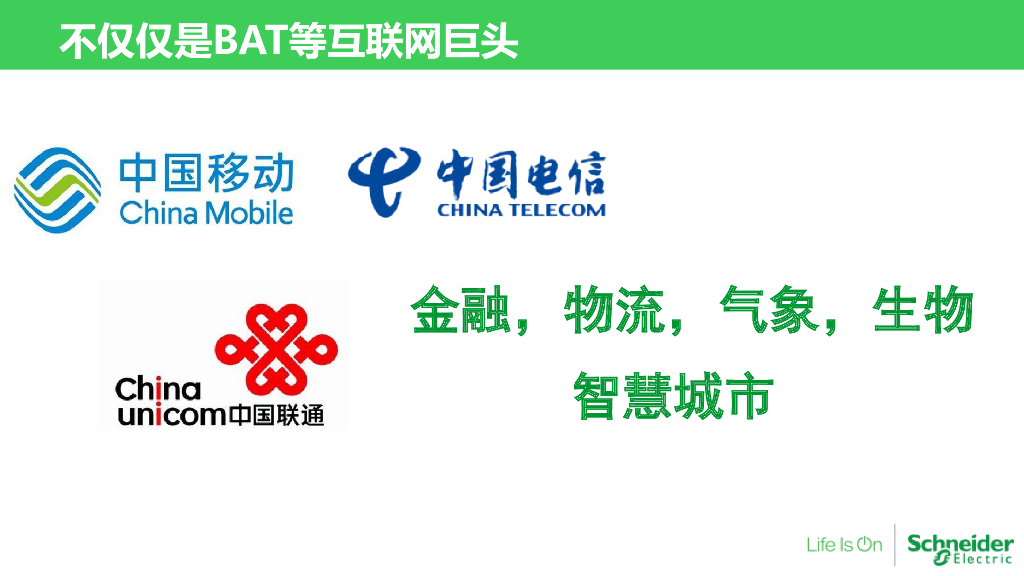 不仅仅是BAT等互联网巨头

中国移动
China Mobile

中国电信
CHINA TELECOM

China
unicom中国联通

金融，物流，气象，生物

智慧城市

Life Is On

Schneider Electric